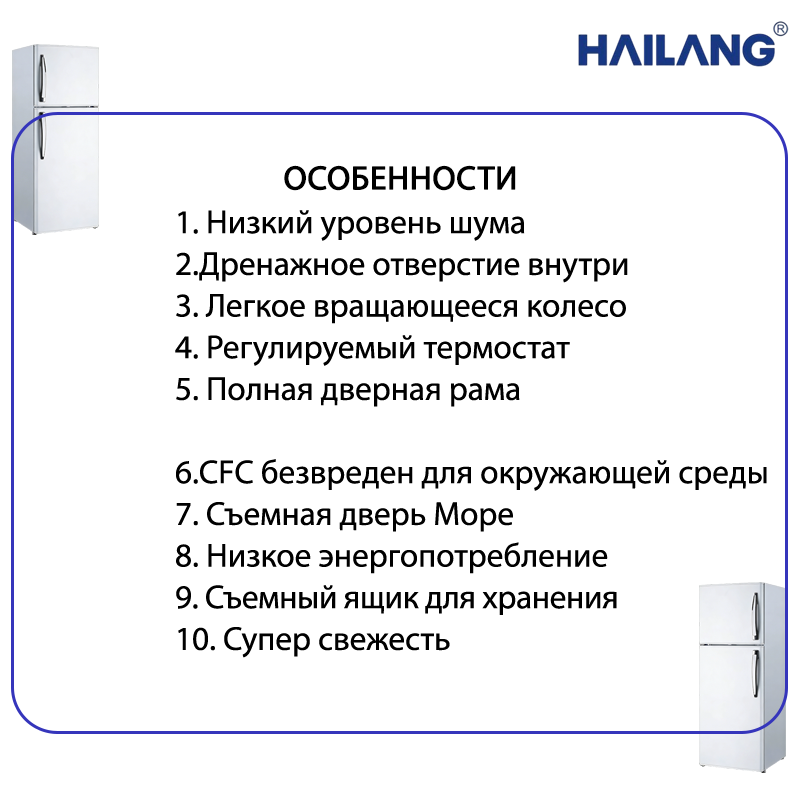 HAILANG®

ОСОБЕННОСТИ
1. Низкий уровень шума
2.Дренажное отверстие внутри
3. Легкое вращающееся колесо
4. Регулируемый термостат
5. Полная дверная рама

6.CFC безвреден для окружающей среды
7. Съемная дверь Море
8. Низкое энергопотребление
9. Съемный ящик для хранения
10. Супер свежесть